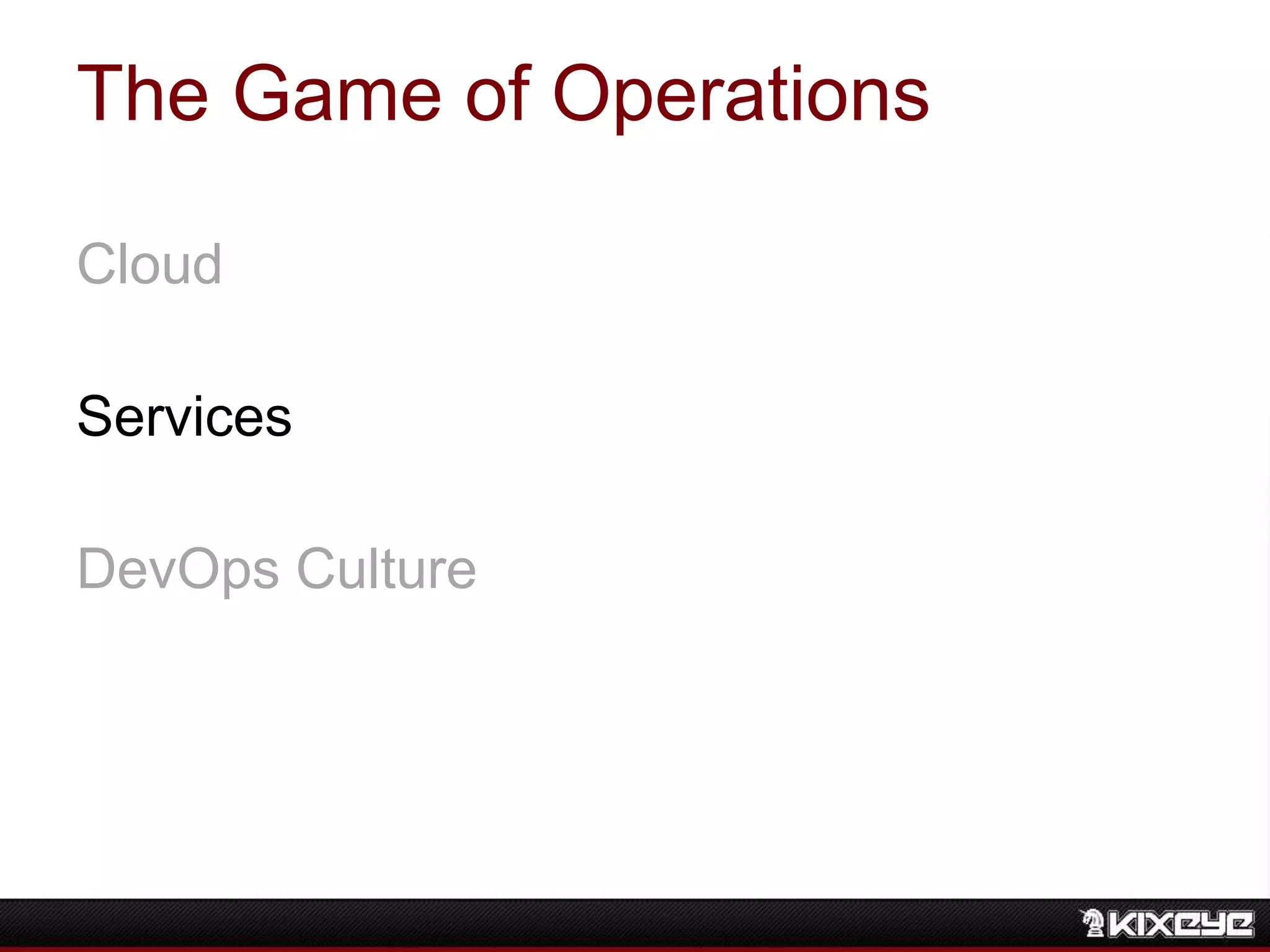 The Game of Operations

Cloud

Services

DevOps Culture

KIXEYE